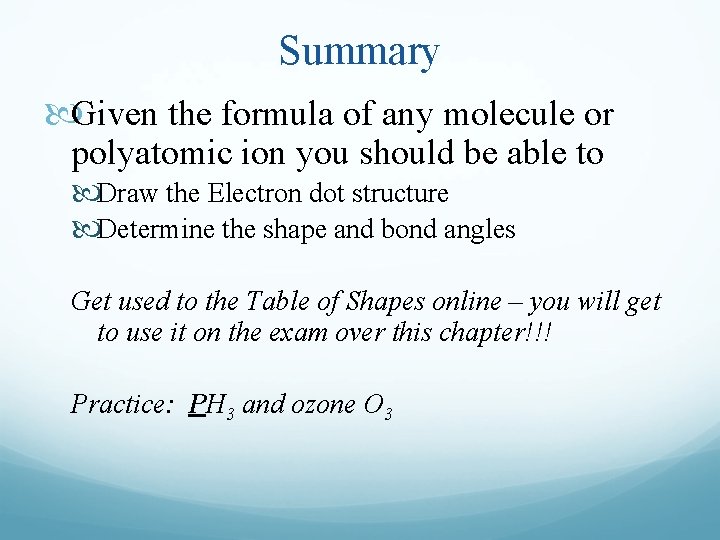 Summary

Given the formula of any molecule or polyatomic ion you should be able to

Draw the Electron dot structure

Determine the shape and bond angles

Get used to the Table of Shapes online – you will get to use it on the exam over this chapter!!!

Practice: $PH_3$ and ozone $O_3$